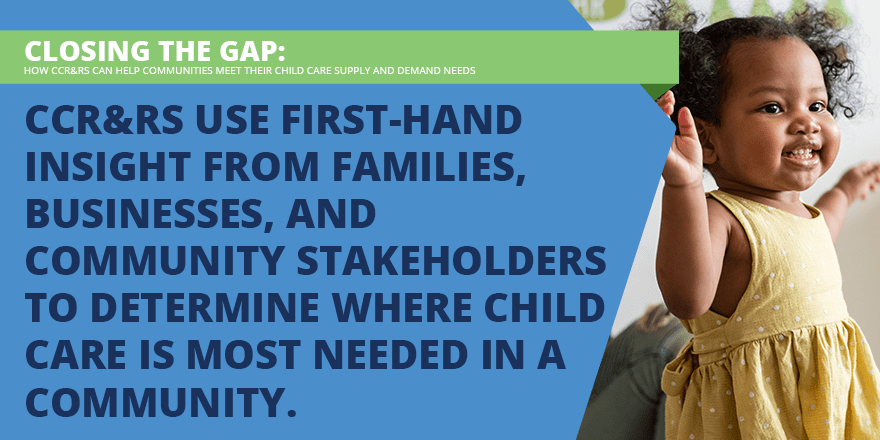 CLOSING THE GAP:
HOW CCR&RS CAN HELP COMMUNITIES MEET THEIR CHILD CARE SUPPLY AND DEMAND NEEDS

CCR&RS USE FIRST-HAND INSIGHT FROM FAMILIES, BUSINESSES, AND COMMUNITY STAKEHOLDERS TO DETERMINE WHERE CHILD CARE IS MOST NEEDED IN A COMMUNITY.